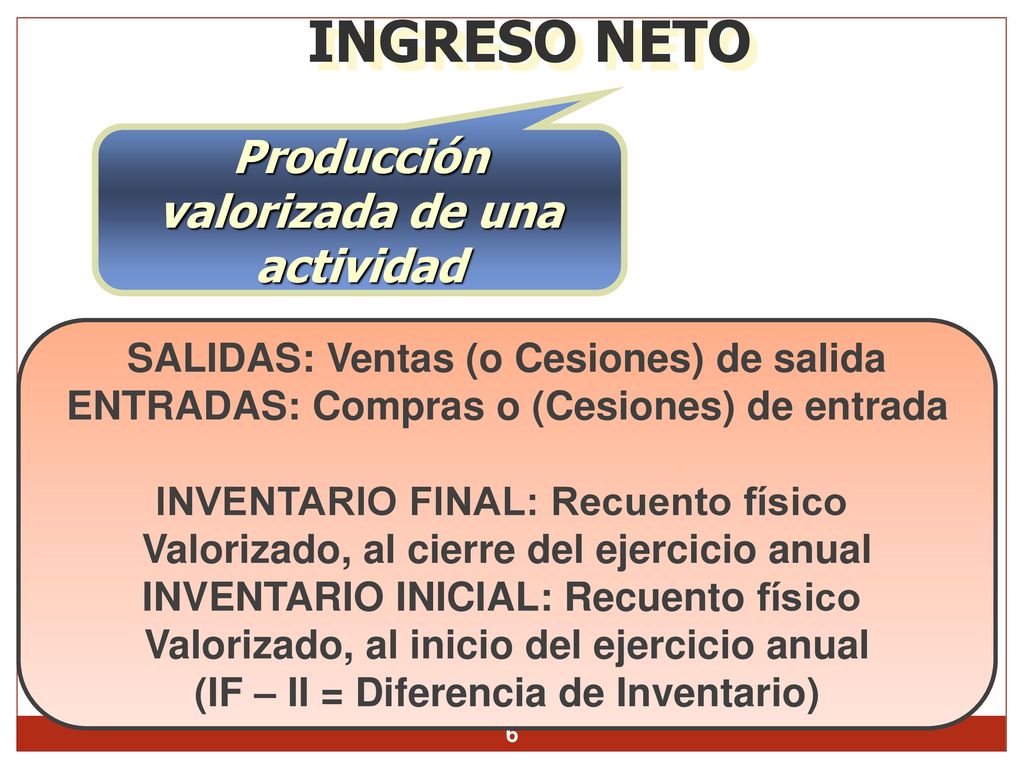 INGRESO NETO

Producción valorizada de una actividad

SALIDAS: Ventas (o Cesiones) de salida
ENTRADAS: Compras o (Cesiones) de entrada

INVENTARIO FINAL: Recuento físico Valorizado, al cierre del ejercicio anual
INVENTARIO INICIAL: Recuento físico Valorizado, al inicio del ejercicio anual
(IF – II = Diferencia de Inventario)

6